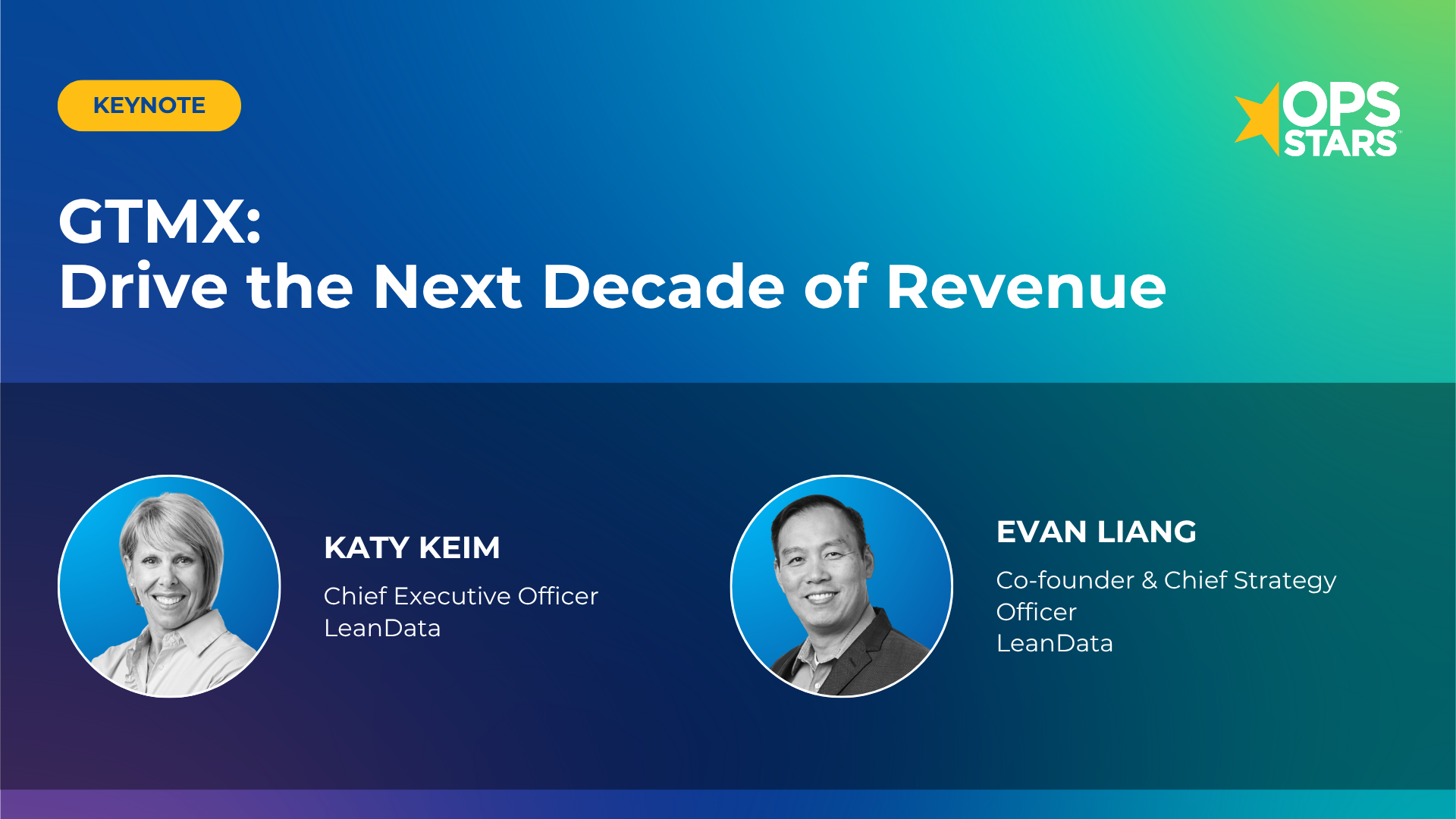 KEYNOTE

OPS STARS

GTMX:
Drive the Next Decade of Revenue

KATY KEIM

Chief Executive Officer
LeanData

EVAN LIANG

Co-founder & Chief Strategy Officer
LeanData